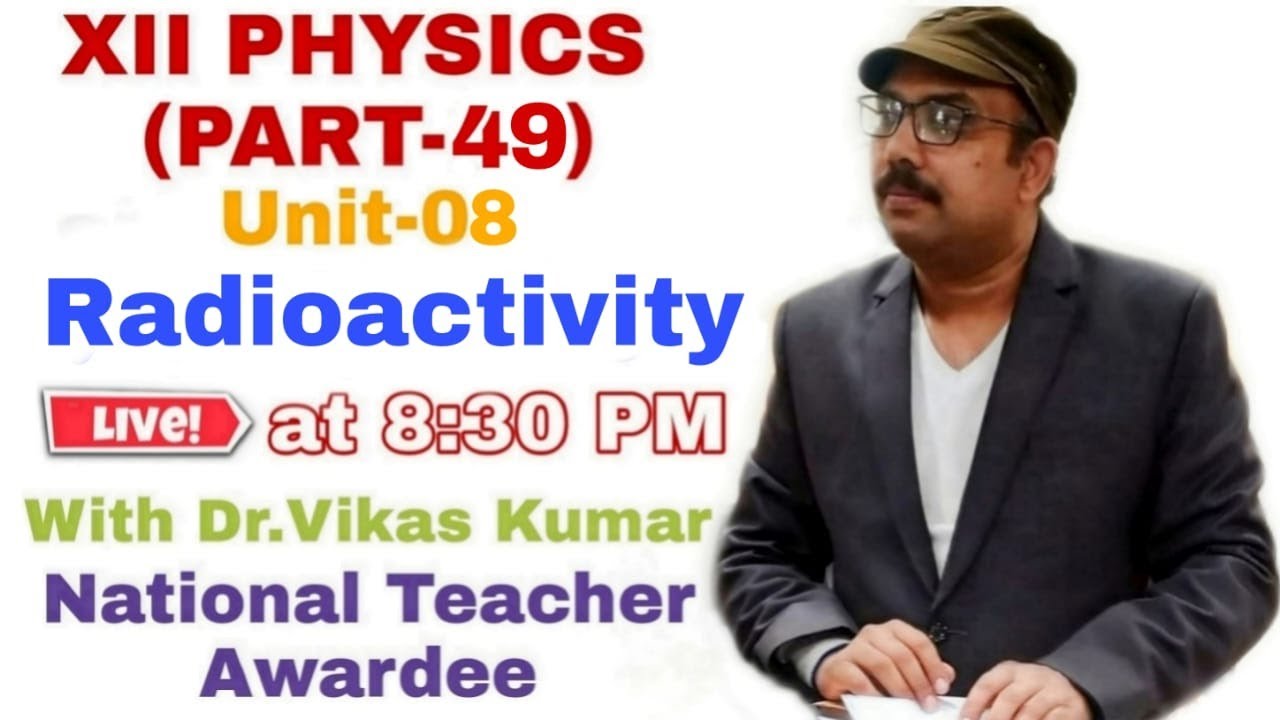 XII PHYSICS (PART-49)
Unit-08
Radioactivity
LIVE! at 8:30 PM
With Dr.Vikas Kumar
National Teacher Awardee